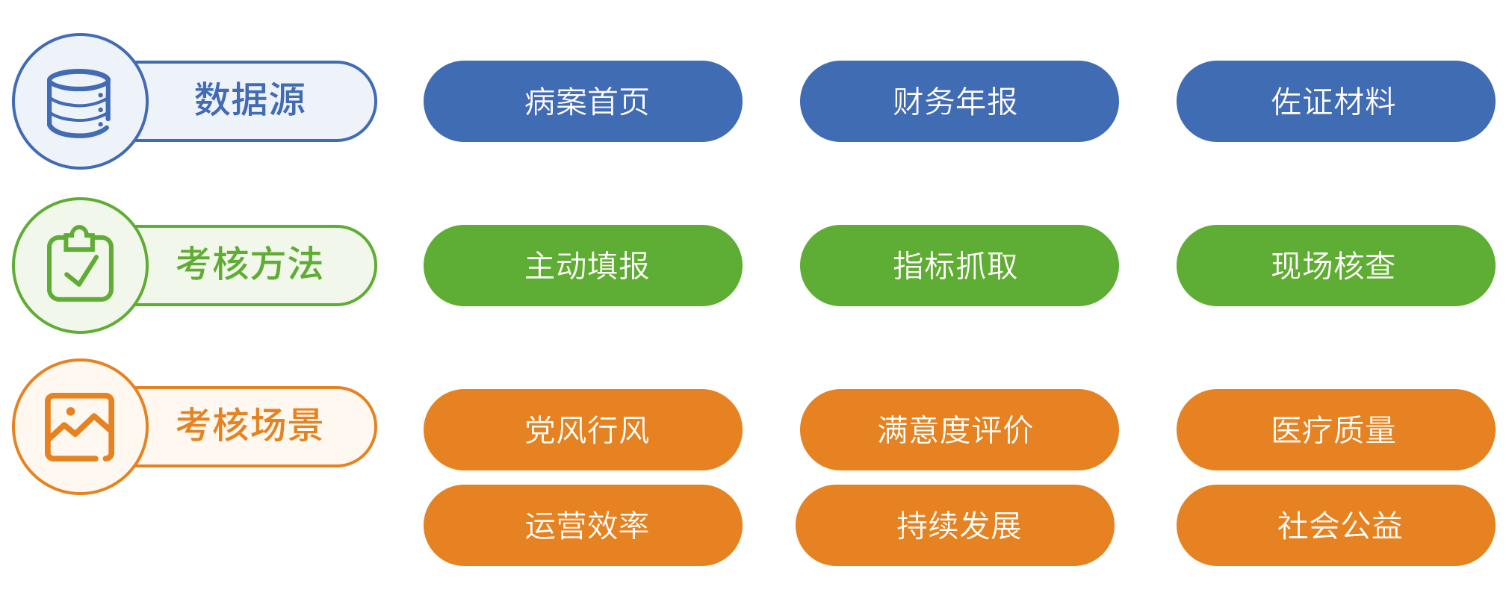 数据源

病案首页

财务年报

佐证材料

考核方法

主动填报

指标抓取

现场核查

考核场景

党风行风

满意度评价

医疗质量

运营效率

持续发展

社会公益